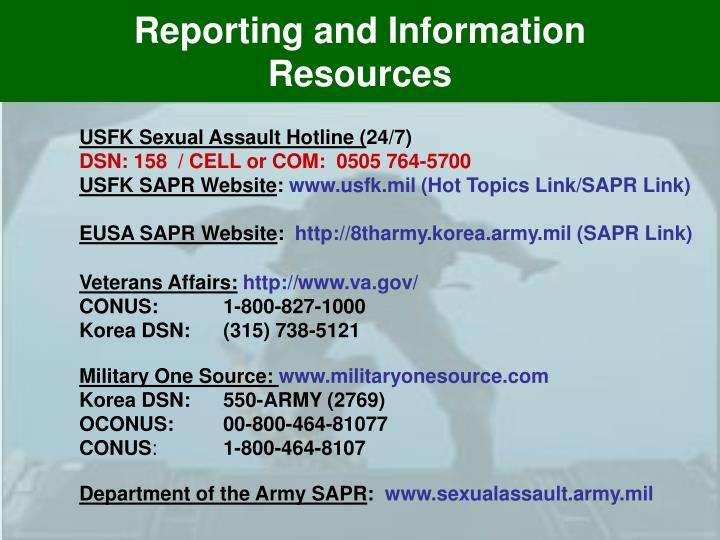 Reporting and Information Resources

USFK Sexual Assault Hotline (24/7)
DSN: 158 / CELL or COM: 0505 764-5700
USFK SAPR Website: www.usfk.mil (Hot Topics Link/SAPR Link)

EUSA SAPR Website: http://8tharmy.korea.army.mil (SAPR Link)

Veterans Affairs: http://www.va.gov/
CONUS: 1-800-827-1000
Korea DSN: (315) 738-5121

Military One Source: www.militaryonesource.com
Korea DSN: 550-ARMY (2769)
OCONUS: 00-800-464-81077
CONUS: 1-800-464-8107

Department of the Army SAPR: www.sexualassault.army.mil